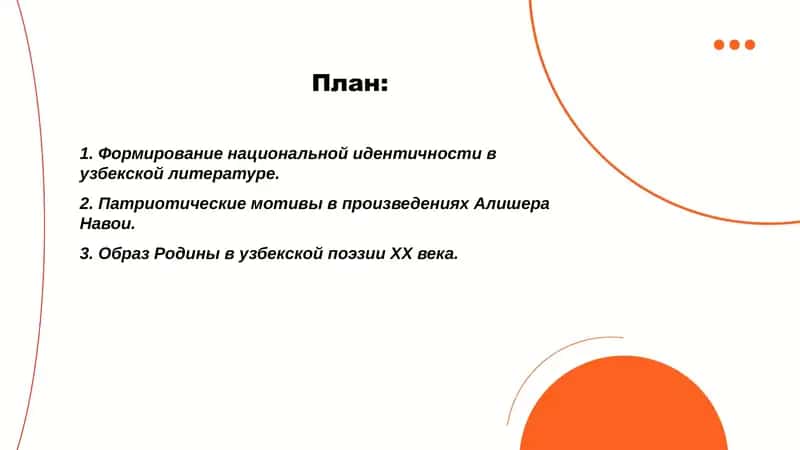 План:

1. Формирование национальной идентичности в узбекской литературе.

2. Патриотические мотивы в произведениях Алишера Навои.

3. Образ Родины в узбекской поэзии XX века.